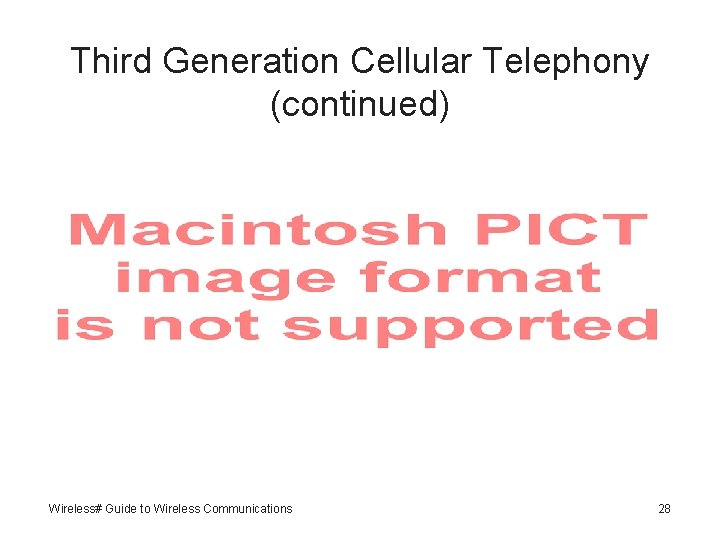 Third Generation Cellular Telephony (continued)

Macintosh PICT image format is not supported

Wireless# Guide to Wireless Communications

28